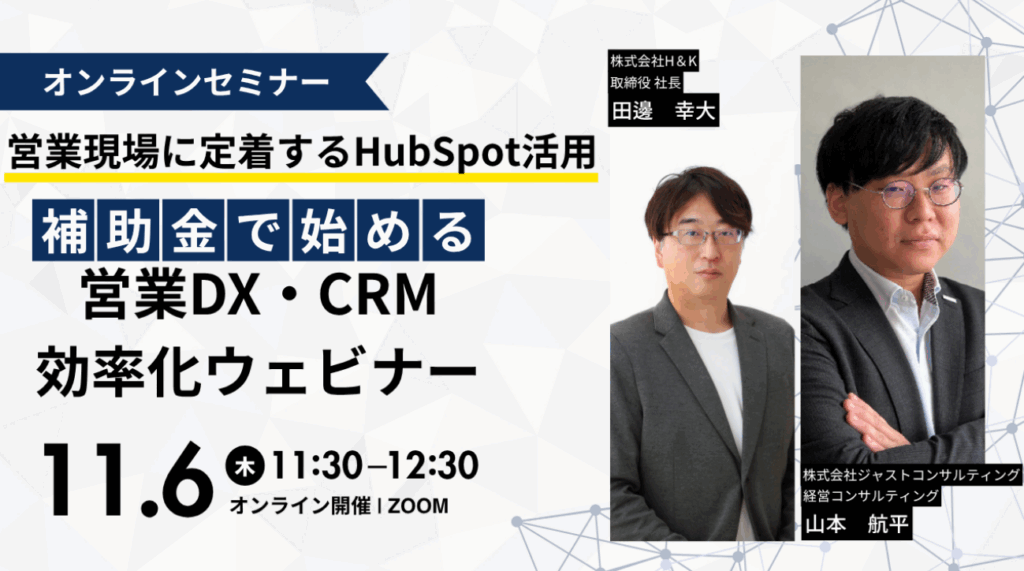 オンラインセミナー

営業現場に定着するHubSpot活用

補助金で始める
営業DX・CRM
効率化ウェビナー

11.6 木 11:30–12:30
オンライン開催 | ZOOM

株式会社H＆K
取締役 社長
田邊　幸大

株式会社ジャストコンサルティング
経営コンサルティング
山本　航平